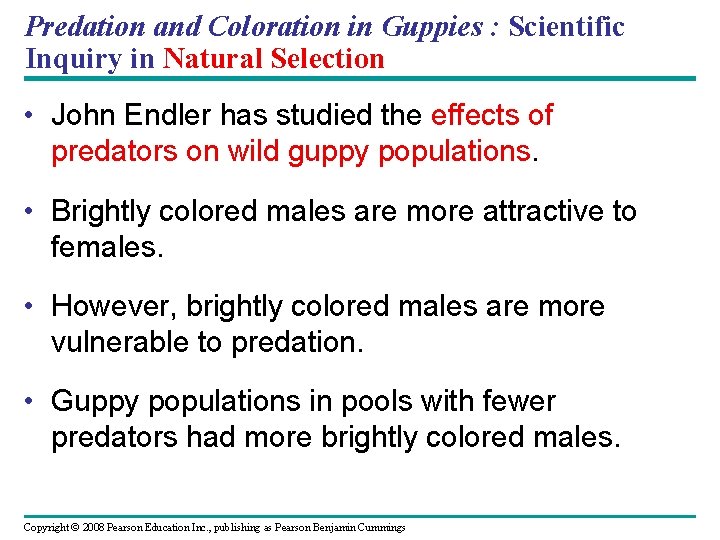 Predation and Coloration in Guppies : Scientific Inquiry in Natural Selection

• John Endler has studied the effects of predators on wild guppy populations.

• Brightly colored males are more attractive to females.

• However, brightly colored males are more vulnerable to predation.

• Guppy populations in pools with fewer predators had more brightly colored males.

Copyright © 2008 Pearson Education Inc., publishing as Pearson Benjamin Cummings